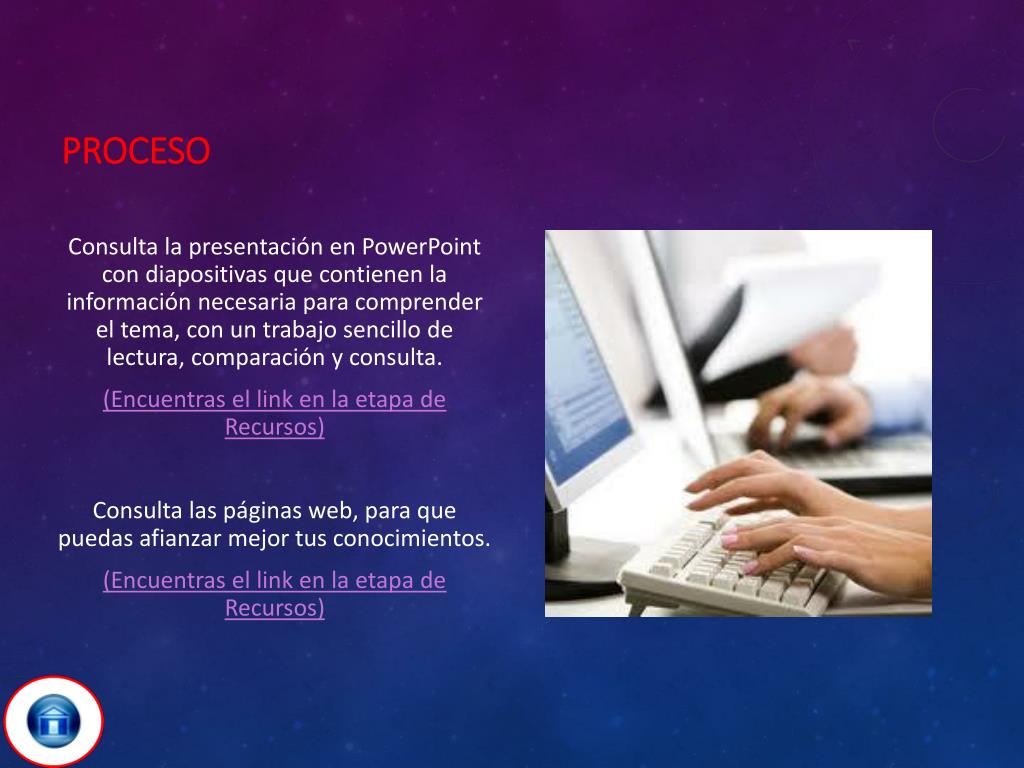 PROCESO

Consulta la presentación en PowerPoint con diapositivas que contienen la información necesaria para comprender el tema, con un trabajo sencillo de lectura, comparación y consulta.

(Encuentras el link en la etapa de Recursos)

Consulta las páginas web, para que puedas afianzar mejor tus conocimientos.

(Encuentras el link en la etapa de Recursos)